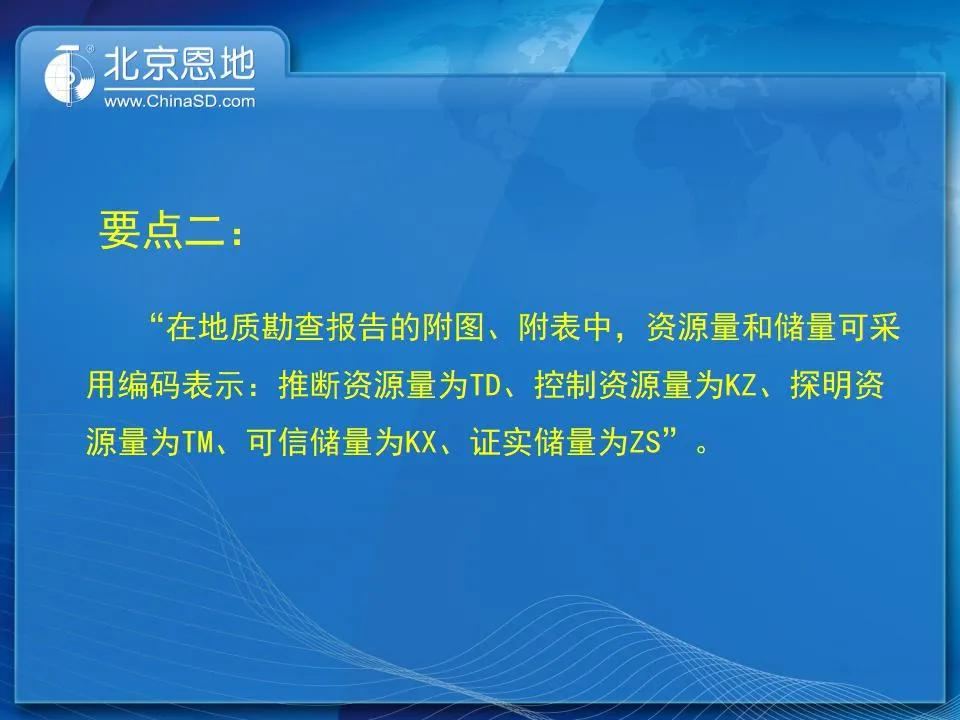 北京恩地
www.ChinaSD.com

要点二：

“在地质勘查报告的附图、附表中，资源量和储量可采用编码表示：推断资源量为TD、控制资源量为KZ、探明资源量为TM、可信储量为KX、证实储量为ZS”。